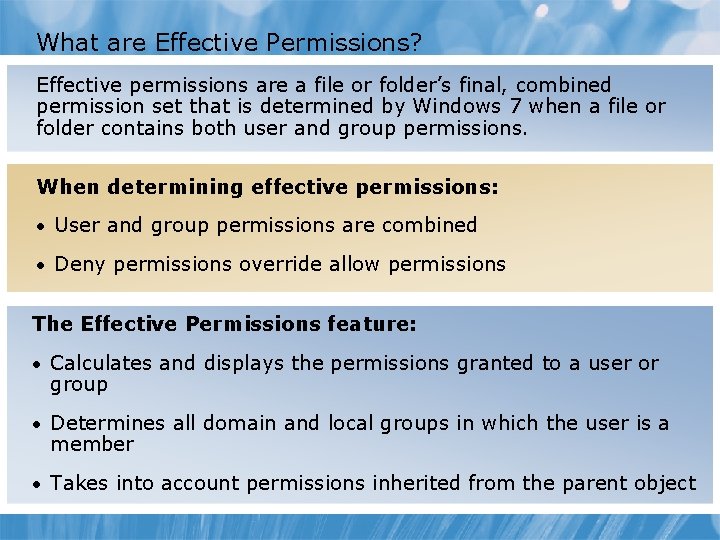 What are Effective Permissions?

Effective permissions are a file or folder's final, combined permission set that is determined by Windows 7 when a file or folder contains both user and group permissions.

When determining effective permissions:

• User and group permissions are combined

• Deny permissions override allow permissions

The Effective Permissions feature:

• Calculates and displays the permissions granted to a user or group

• Determines all domain and local groups in which the user is a member

• Takes into account permissions inherited from the parent object